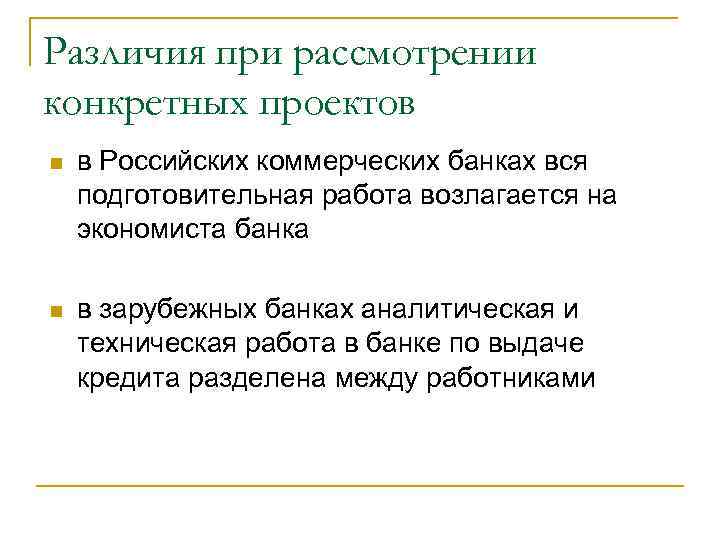 Различия при рассмотрении конкретных проектов

в Российских коммерческих банках вся подготовительная работа возлагается на экономиста банка

в зарубежных банках аналитическая и техническая работа в банке по выдаче кредита разделена между работниками